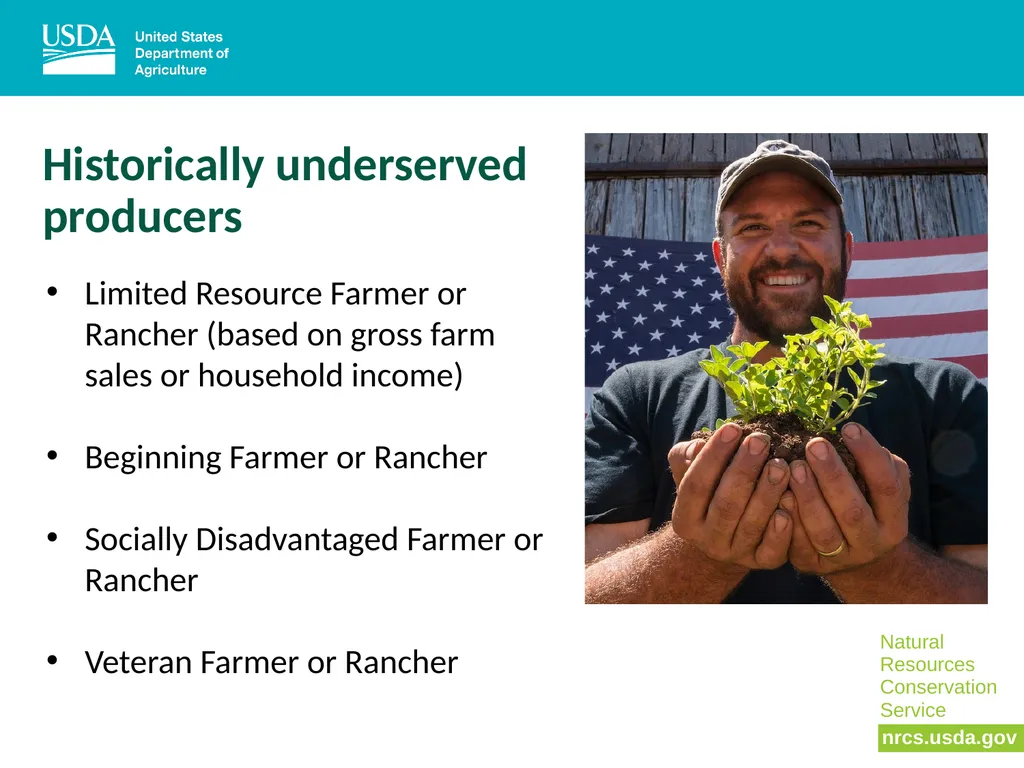 USDA United States Department of Agriculture

Historically underserved producers

• Limited Resource Farmer or Rancher (based on gross farm sales or household income)

• Beginning Farmer or Rancher

• Socially Disadvantaged Farmer or Rancher

• Veteran Farmer or Rancher

Natural Resources Conservation Service

nrcs.usda.gov